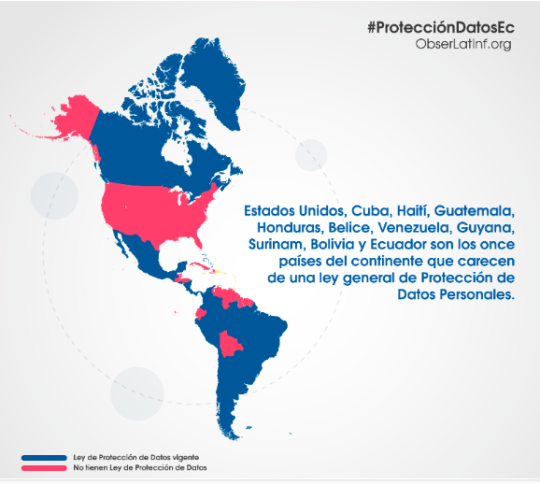 #ProtecciónDatosEc
ObserLatInf.org

Estados Unidos, Cuba, Haití, Guatemala, Honduras, Belice, Venezuela, Guyana, Surinam, Bolivia y Ecuador son los once países del continente que carecen de una ley general de Protección de Datos Personales.

Ley de Protección de Datos vigente
No tienen Ley de Protección de Datos